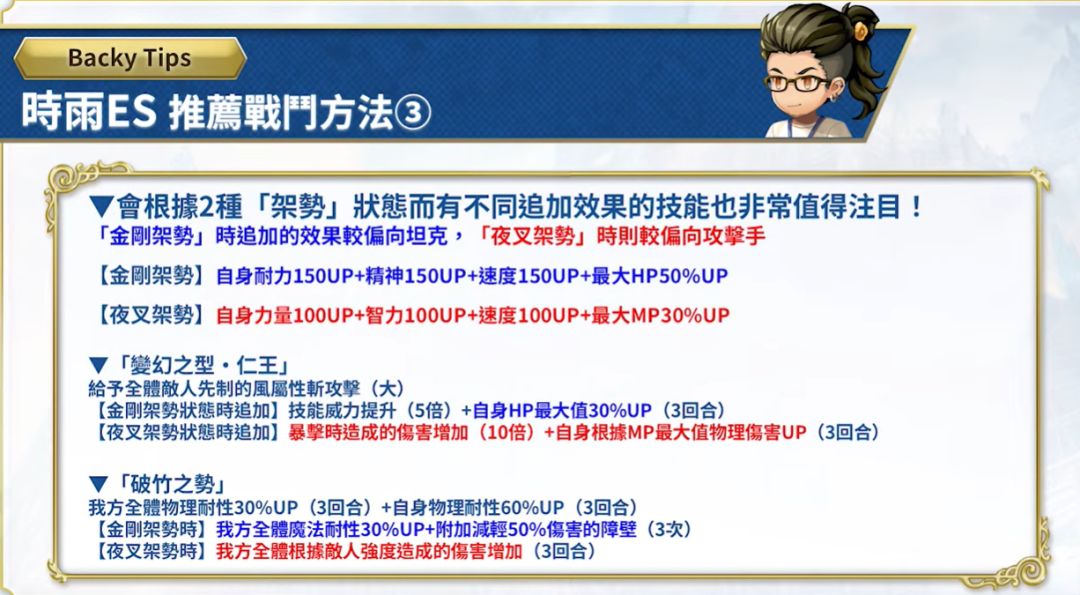 Backy Tips

時雨ES 推薦戰鬥方法③

▼會根據2種「架勢」狀態而有不同追加效果的技能也非常值得注目！
「金剛架勢」時追加的效果較偏向坦克，「夜叉架勢」時則較偏向攻擊手

【金剛架勢】自身耐力150UP+精神150UP+速度150UP+最大HP50%UP

【夜叉架勢】自身力量100UP+智力100UP+速度100UP+最大MP30%UP

▼「變幻之型・仁王」
給予全體敵人先制的風屬性斬攻擊（大）
【金剛架勢狀態時追加】技能威力提升（5倍）+自身HP最大值30%UP（3回合）
【夜叉架勢狀態時追加】暴擊時造成的傷害增加（10倍）+自身根據MP最大值物理傷害UP（3回合）

▼「破竹之勢」
我方全體物理耐性30%UP（3回合）+自身物理耐性60%UP（3回合）
【金剛架勢時】我方全體魔法耐性30%UP+附加減輕50%傷害的障壁（3次）
【夜叉架勢時】我方全體根據敵人強度造成的傷害增加（3回合）